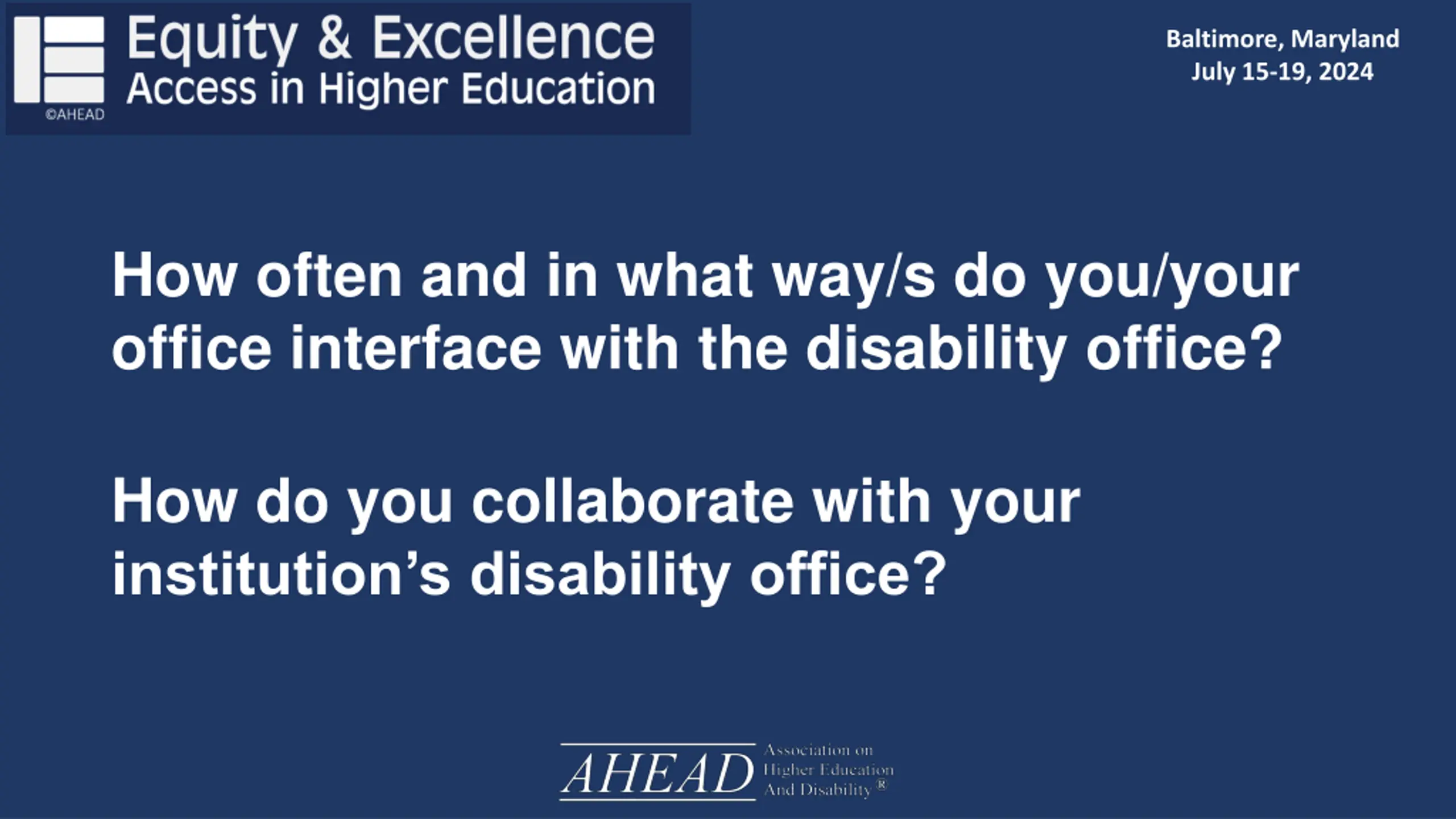 ©AHEAD
Equity & Excellence
Access in Higher Education

Baltimore, Maryland
July 15-19, 2024

How often and in what way/s do you/your office interface with the disability office?

How do you collaborate with your institution's disability office?

AHEAD Association on Higher Education And Disability®